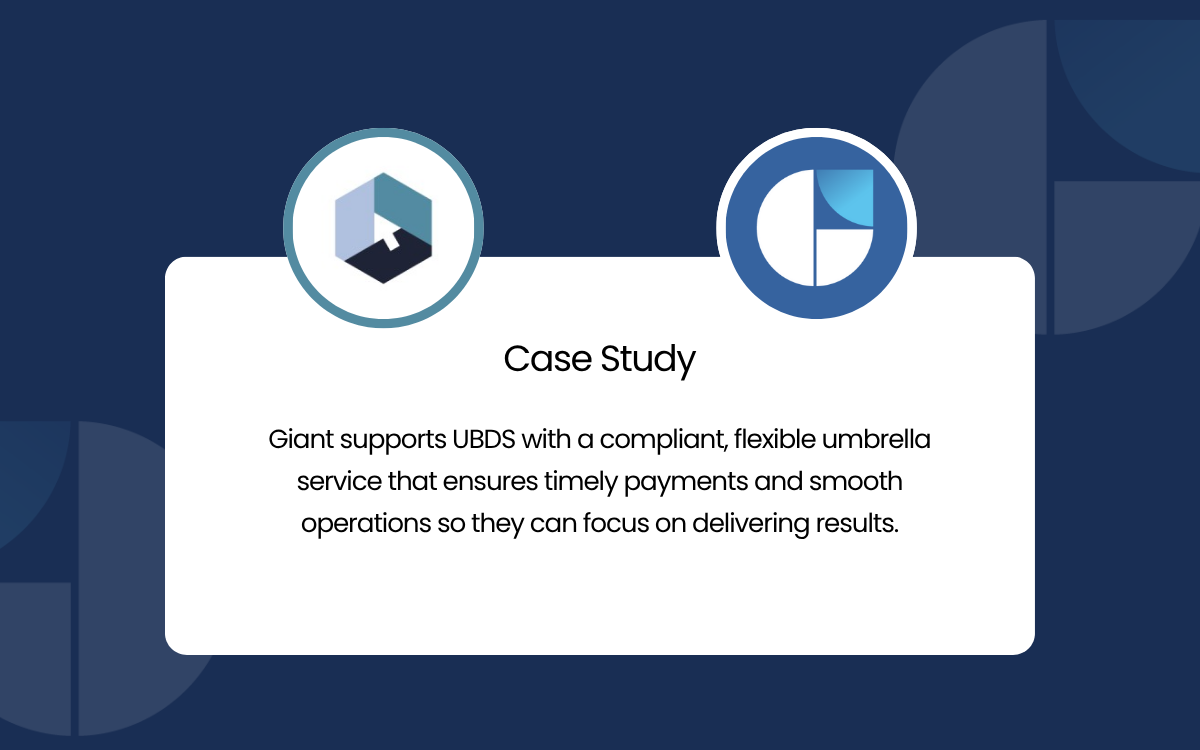 Case Study

Giant supports UBDS with a compliant, flexible umbrella service that ensures timely payments and smooth operations so they can focus on delivering results.